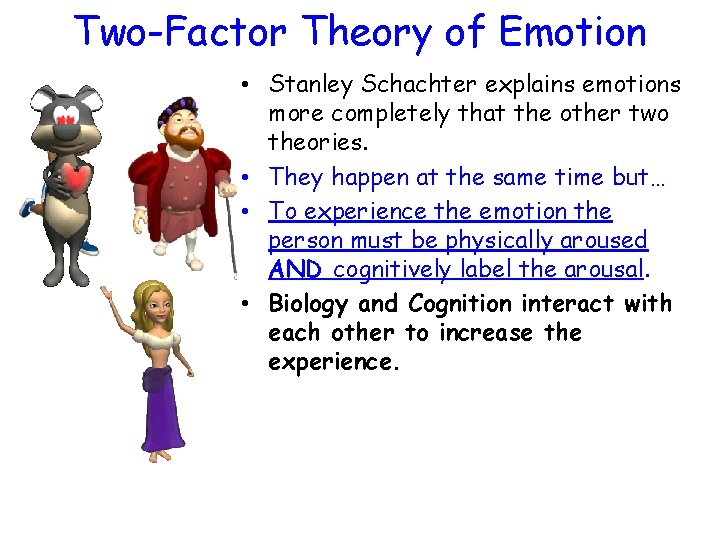 Two-Factor Theory of Emotion

• Stanley Schachter explains emotions more completely that the other two theories.
• They happen at the same time but…
• To experience the emotion the person must be physically aroused AND cognitively label the arousal.
• Biology and Cognition interact with each other to increase the experience.